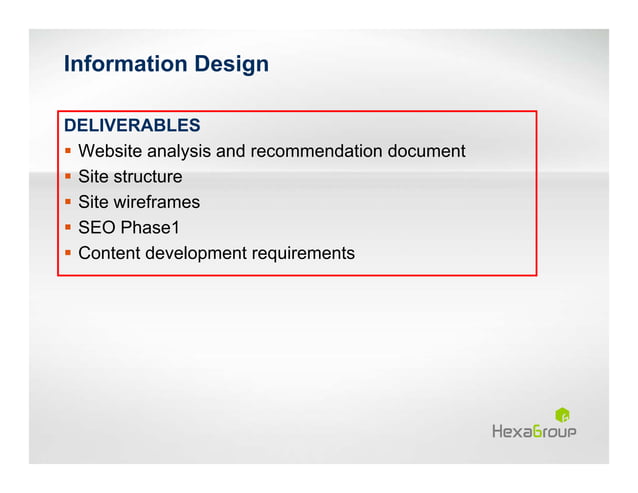 Information Design

DELIVERABLES
- Website analysis and recommendation document
- Site structure
- Site wireframes
- SEO Phase1
- Content development requirements

HexaGroup